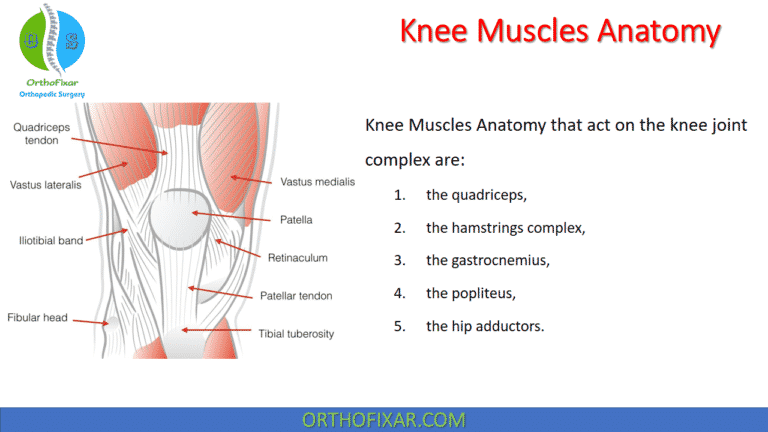 OrthoFixar
Orthopedic Surgery

Knee Muscles Anatomy

Quadriceps tendon
Vastus lateralis
Iliotibial band
Fibular head
Vastus medialis
Patella
Retinaculum
Patellar tendon
Tibial tuberosity

Knee Muscles Anatomy that act on the knee joint complex are:

1. the quadriceps,
2. the hamstrings complex,
3. the gastrocnemius,
4. the popliteus,
5. the hip adductors.

ORTHOFIXAR.COM